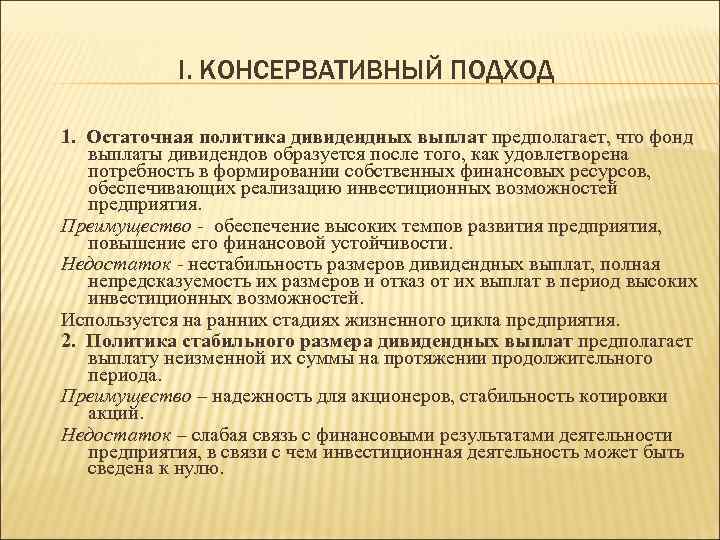 I. КОНСЕРВАТИВНЫЙ ПОДХОД

1. Остаточная политика дивидендных выплат предполагает, что фонд выплаты дивидендов образуется после того, как удовлетворена потребность в формировании собственных финансовых ресурсов, обеспечивающих реализацию инвестиционных возможностей предприятия.

Преимущество - обеспечение высоких темпов развития предприятия, повышение его финансовой устойчивости.

Недостаток - нестабильность размеров дивидендных выплат, полная непредсказуемость их размеров и отказ от их выплат в период высоких инвестиционных возможностей.

Используется на ранних стадиях жизненного цикла предприятия.

2. Политика стабильного размера дивидендных выплат предполагает выплату неизменной их суммы на протяжении продолжительного периода.

Преимущество – надежность для акционеров, стабильность котировки акций.

Недостаток – слабая связь с финансовыми результатами деятельности предприятия, в связи с чем инвестиционная деятельность может быть сведена к нулю.